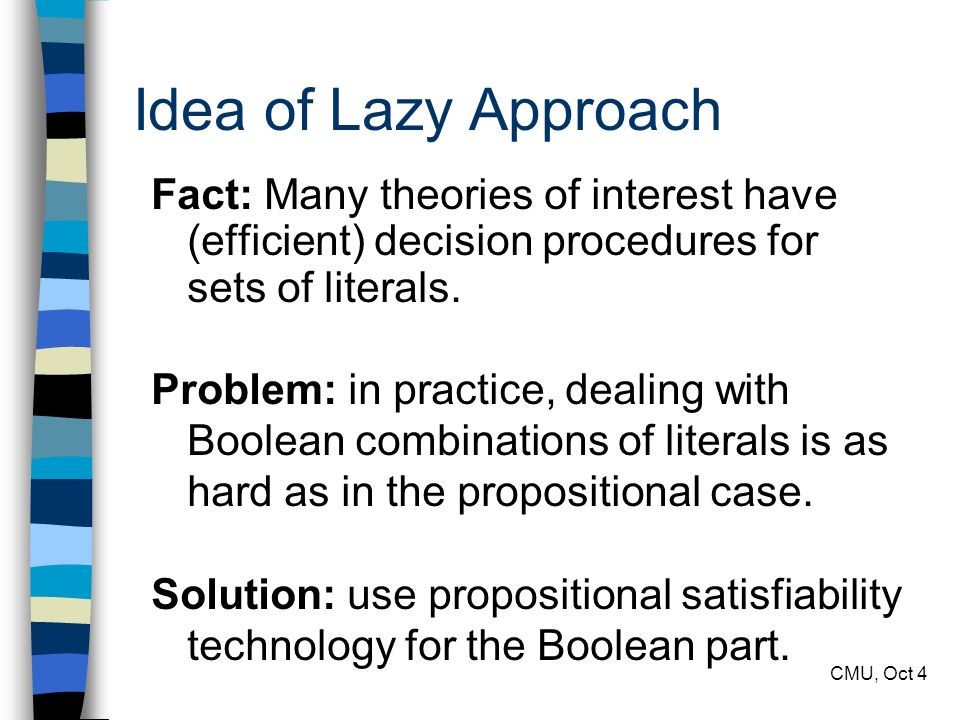 Idea of Lazy Approach

Fact: Many theories of interest have (efficient) decision procedures for sets of literals.

Problem: in practice, dealing with Boolean combinations of literals is as hard as in the propositional case.

Solution: use propositional satisfiability technology for the Boolean part.

CMU, Oct 4